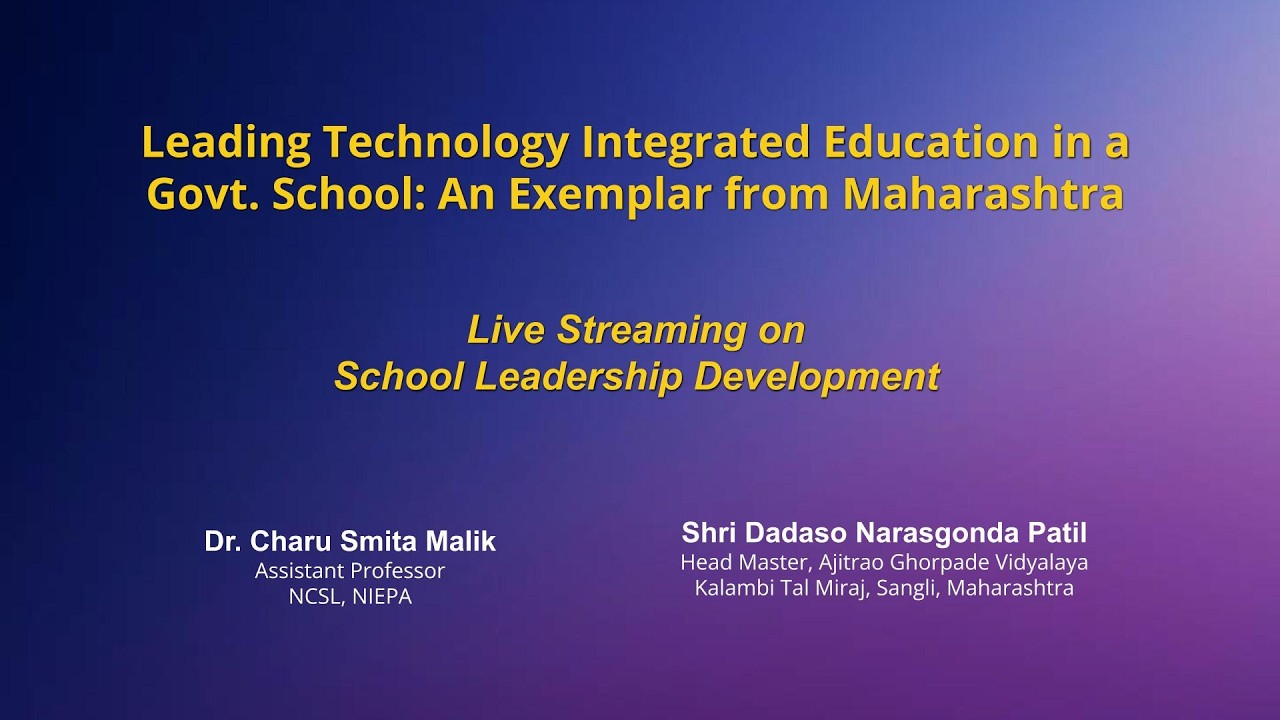 Leading Technology Integrated Education in a Govt. School: An Exemplar from Maharashtra

Live Streaming on
School Leadership Development

Dr. Charu Smita Malik
Assistant Professor
NCSL, NIEPA

Shri Dadaso Narasgonda Patil
Head Master, Ajitrao Ghorpade Vidyalaya
Kalambi Tal Miraj, Sangli, Maharashtra